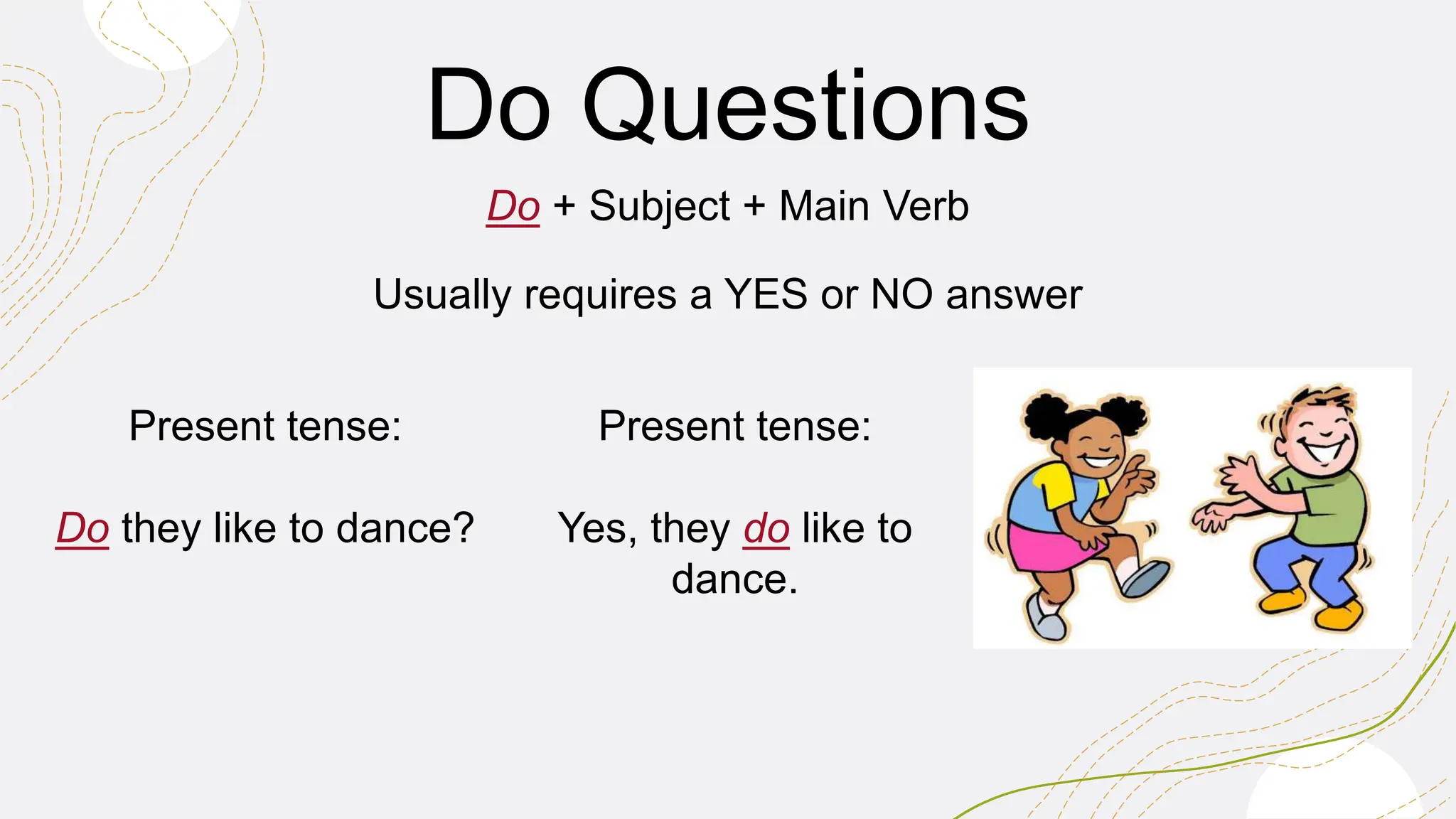 Do Questions

Do + Subject + Main Verb

Usually requires a YES or NO answer

Present tense:

Do they like to dance?

Present tense:

Yes, they do like to dance.